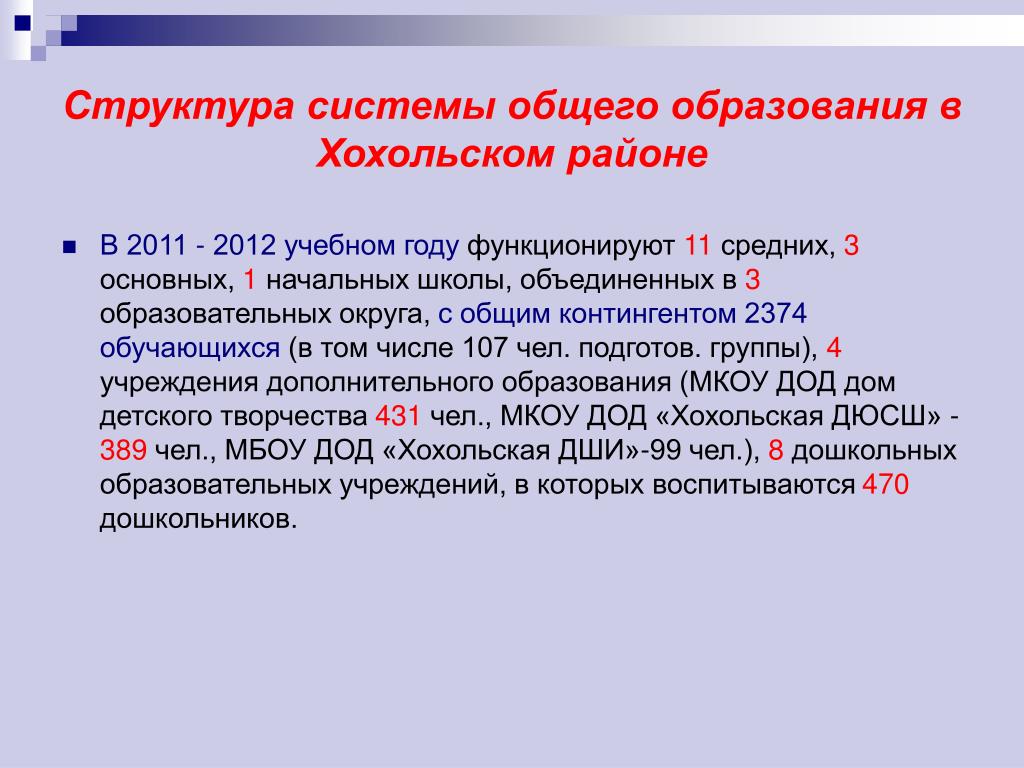 Структура системы общего образования в Хохольском районе

В 2011 - 2012 учебном году функционируют 11 средних, 3 основных, 1 начальных школы, объединенных в 3 образовательных округа, с общим контингентом 2374 обучающихся (в том числе 107 чел. подготов. группы), 4 учреждения дополнительного образования (МКОУ ДОД дом детского творчества 431 чел., МКОУ ДОД «Хохольская ДЮСШ» - 389 чел., МБОУ ДОД «Хохольская ДШИ»-99 чел.), 8 дошкольных образовательных учреждений, в которых воспитываются 470 дошкольников.